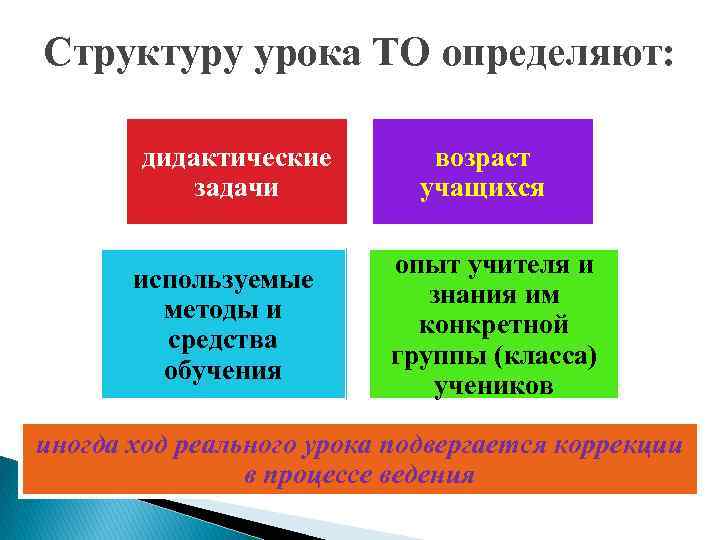 Структуру урока ТО определяют:

дидактические задачи

возраст учащихся

используемые методы и средства обучения

опыт учителя и знания им конкретной группы (класса) учеников

иногда ход реального урока подвергается коррекции в процессе ведения